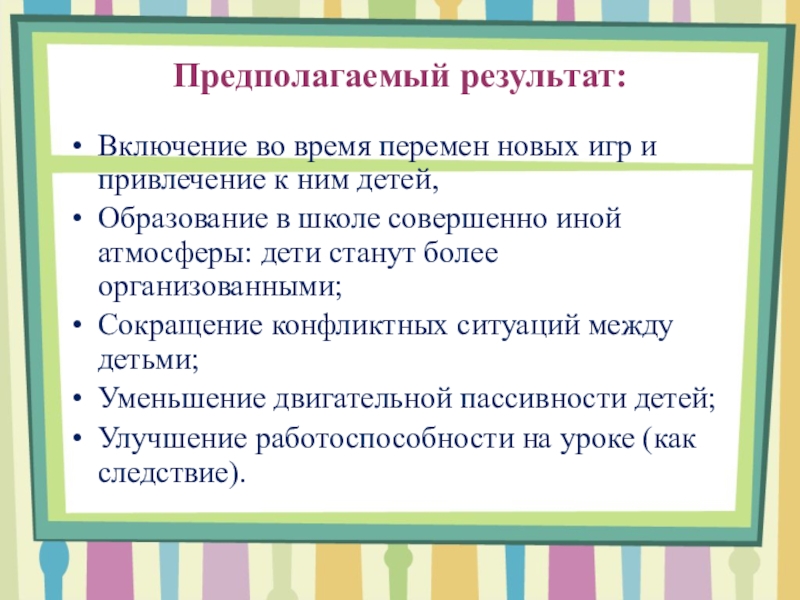 Предполагаемый результат:

• Включение во время перемен новых игр и привлечение к ним детей,
• Образование в школе совершенно иной атмосферы: дети станут более организованными;
• Сокращение конфликтных ситуаций между детьми;
• Уменьшение двигательной пассивности детей;
• Улучшение работоспособности на уроке (как следствие).